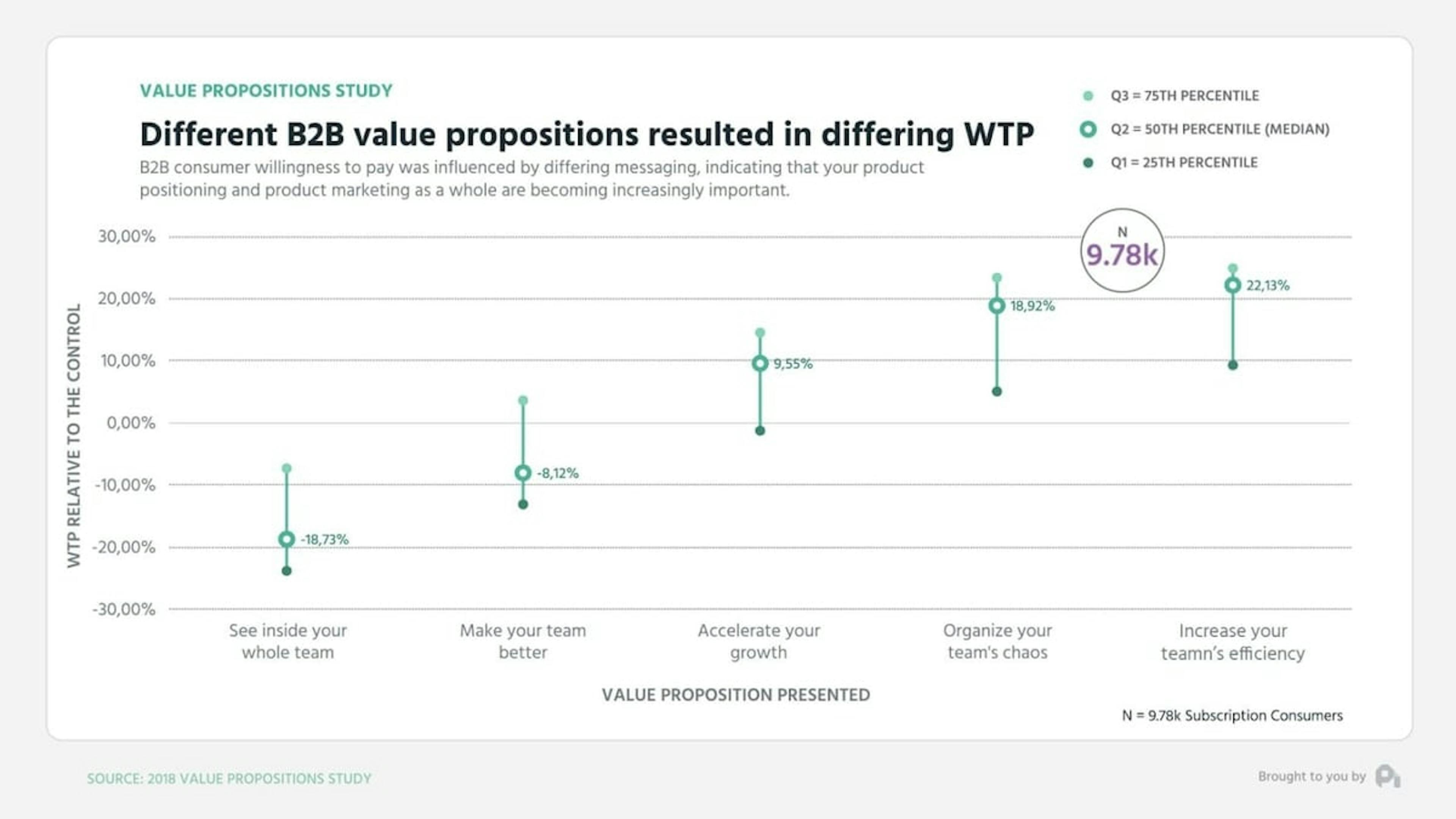 VALUE PROPOSITIONS STUDY

Different B2B value propositions resulted in differing WTP

B2B consumer willingness to pay was influenced by differing messaging, indicating that your product positioning and product marketing as a whole are becoming increasingly important.

Q3 = 75TH PERCENTILE
Q2 = 50TH PERCENTILE (MEDIAN)
Q1 = 25TH PERCENTILE

N
9.78k

WTP RELATIVE TO THE CONTROL

30,00%
20,00%
10,00%
0,00%
-10,00%
-20,00%
-30,00%

-18,73%
-8,12%
9,55%
18,92%
22,13%

See inside your whole team
Make your team better
Accelerate your growth
Organize your team's chaos
Increase your teamn's efficiency

VALUE PROPOSITION PRESENTED

N = 9.78k Subscription Consumers

SOURCE: 2018 VALUE PROPOSITIONS STUDY

Brought to you by